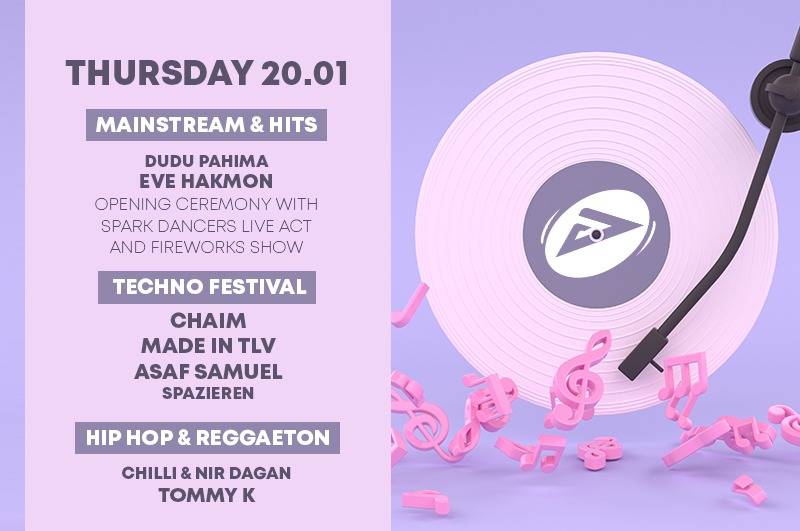 THURSDAY 20.01

MAINSTREAM & HITS

DUDU PAHIMA
EVE HAKMON
OPENING CEREMONY WITH SPARK DANCERS LIVE ACT AND FIREWORKS SHOW

TECHNO FESTIVAL

CHAIM
MADE IN TLV
ASAF SAMUEL
SPAZIEREN

HIP HOP & REGGAETON

CHILLI & NIR DAGAN
TOMMY K